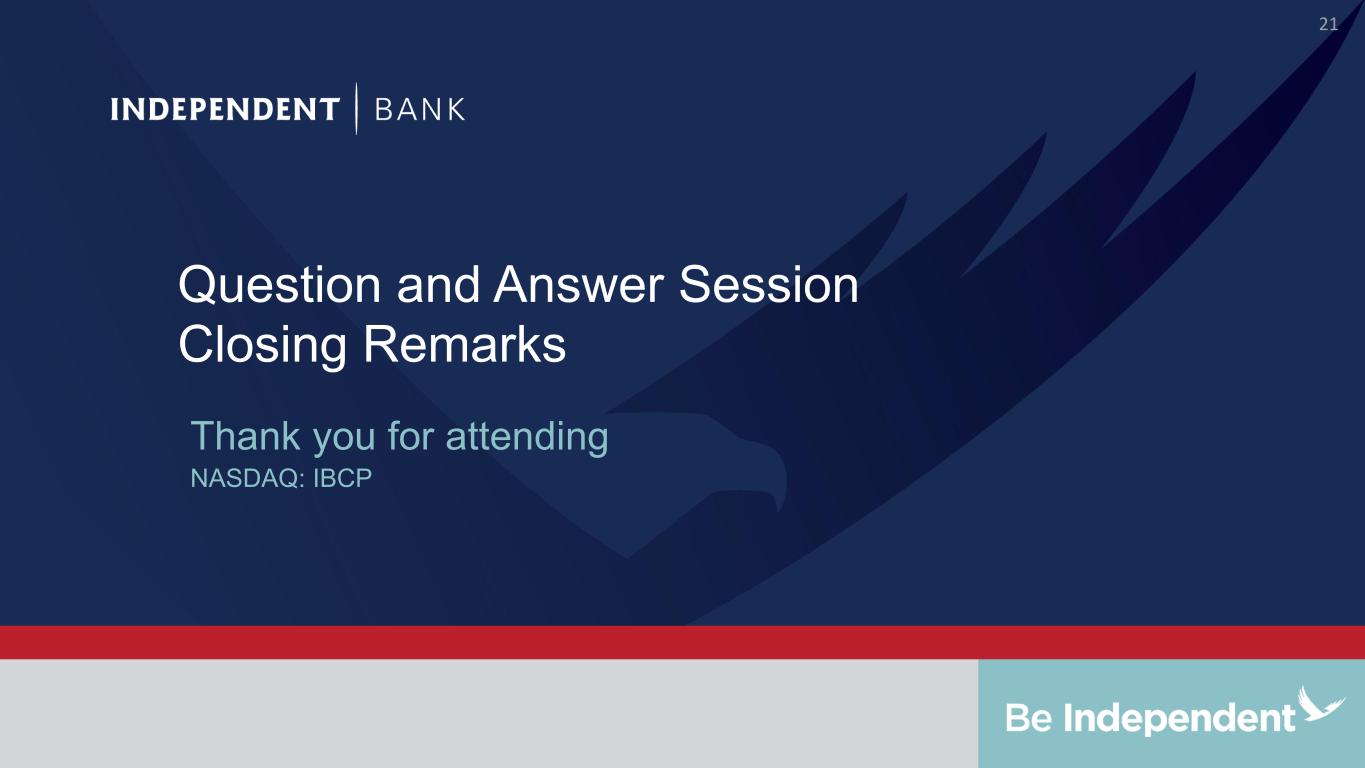 21

INDEPENDENT | BANK

Question and Answer Session
Closing Remarks

Thank you for attending
NASDAQ: IBCP

Be Independent